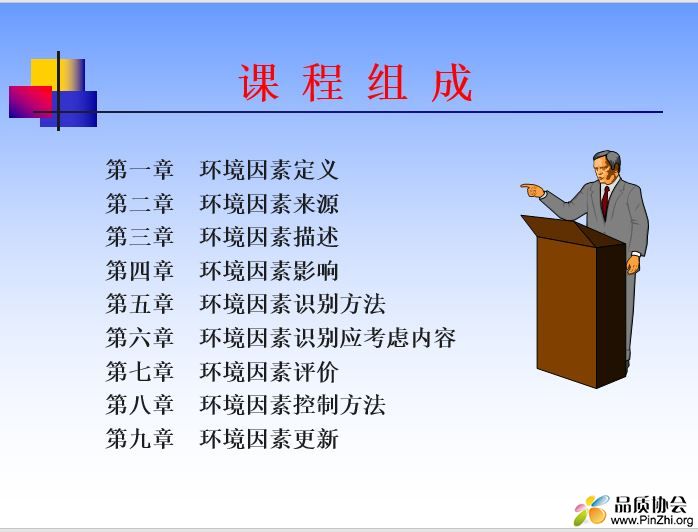 课 程 组 成

第一章　环境因素定义
第二章　环境因素来源
第三章　环境因素描述
第四章　环境因素影响
第五章　环境因素识别方法
第六章　环境因素识别应考虑内容
第七章　环境因素评价
第八章　环境因素控制方法
第九章　环境因素更新

品质协会
www.PinZhi.org